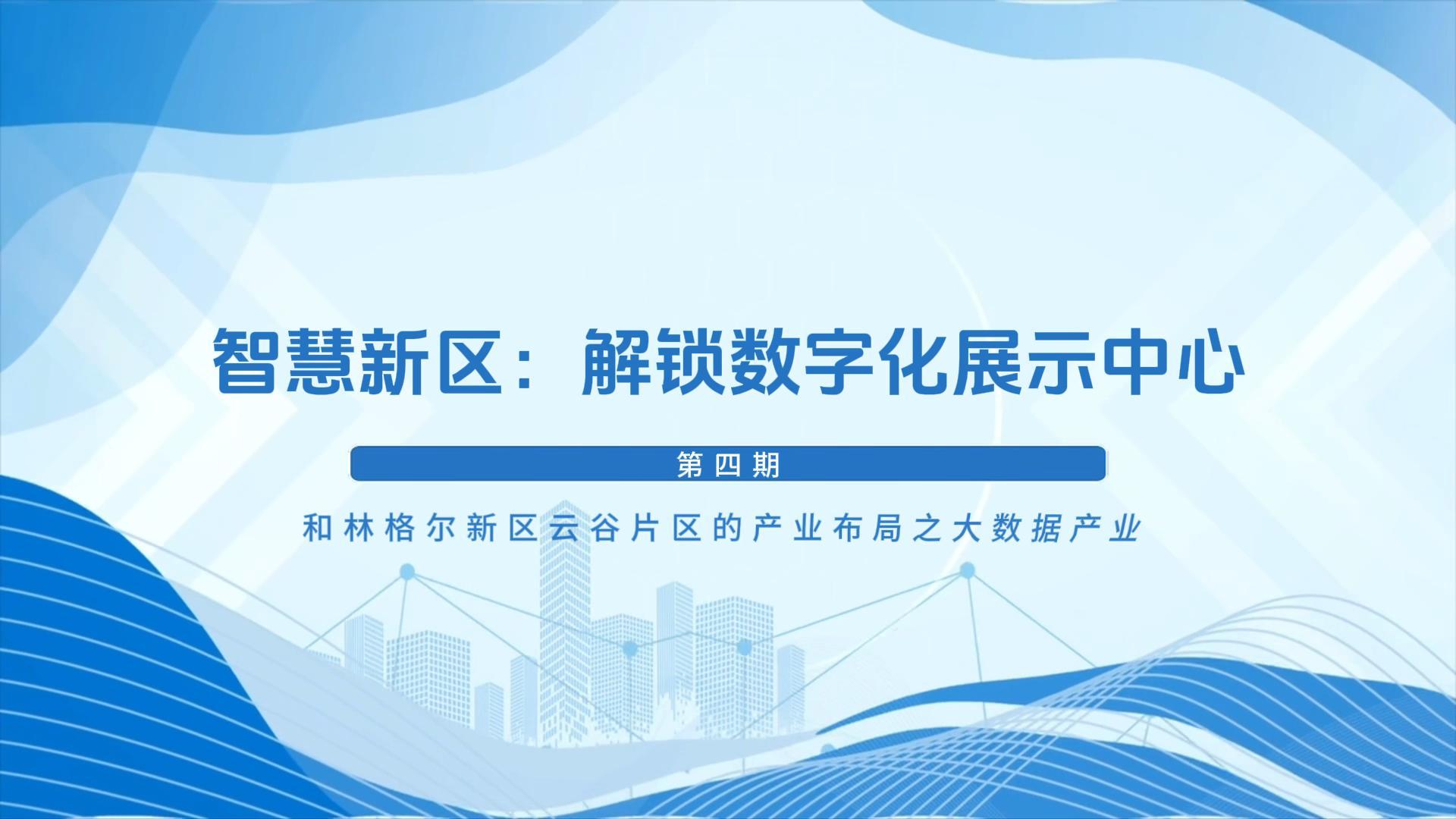 智慧新区：解锁数字化展示中心

第四期

和林格尔新区云谷片区的产业布局之大数据产业